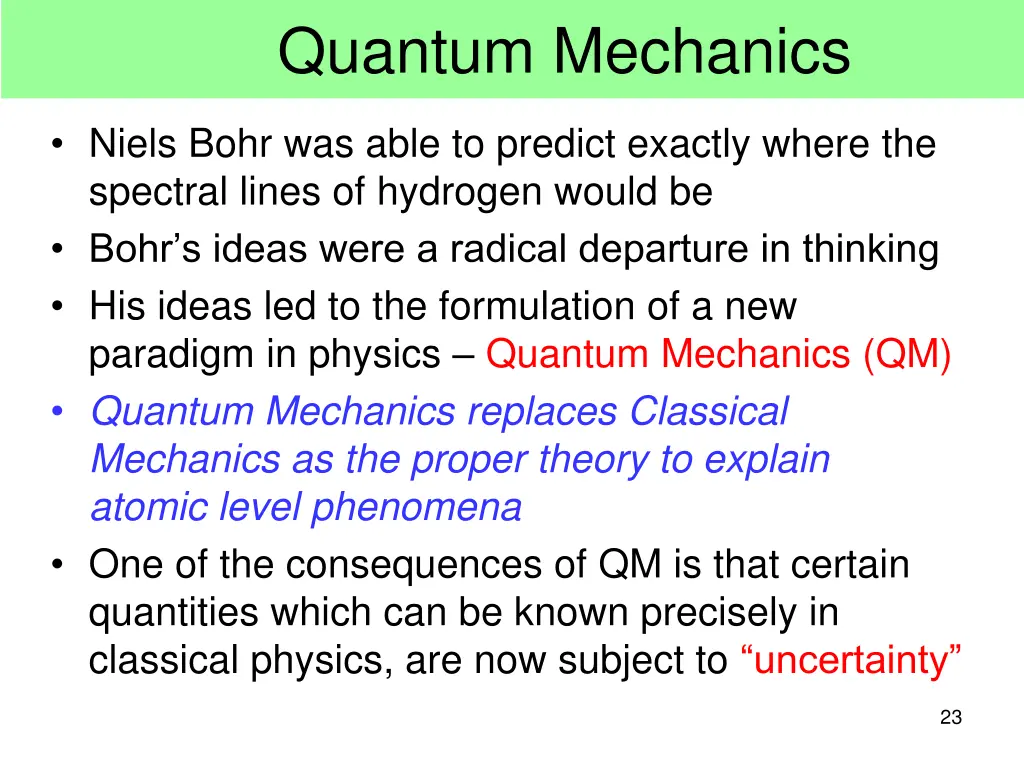 Quantum Mechanics

• Niels Bohr was able to predict exactly where the spectral lines of hydrogen would be
• Bohr’s ideas were a radical departure in thinking
• His ideas led to the formulation of a new paradigm in physics – Quantum Mechanics (QM)
• Quantum Mechanics replaces Classical Mechanics as the proper theory to explain atomic level phenomena
• One of the consequences of QM is that certain quantities which can be known precisely in classical physics, are now subject to “uncertainty”

23